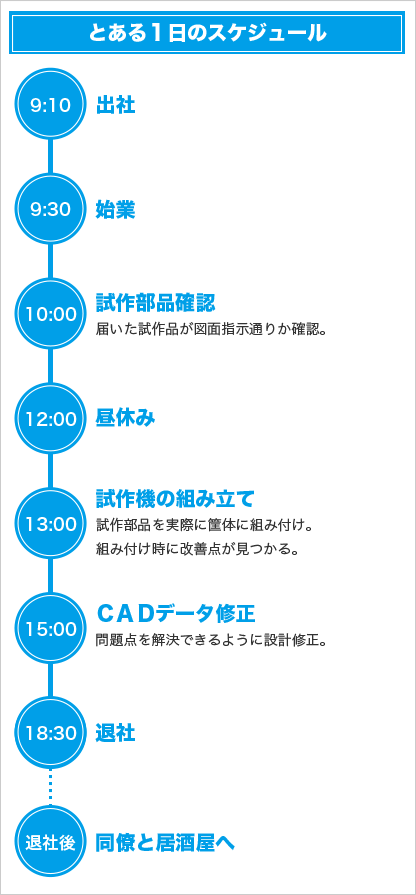 とある１日のスケジュール

9:10
出社

9:30
始業

10:00
試作部品確認
届いた試作品が図面指示通りか確認。

12:00
昼休み

13:00
試作機の組み立て
試作部品を実際に筐体に組み付け。
組み付け時に改善点が見つかる。

15:00
ＣＡＤデータ修正
問題点を解決できるように設計修正。

18:30
退社

退社後
同僚と居酒屋へ